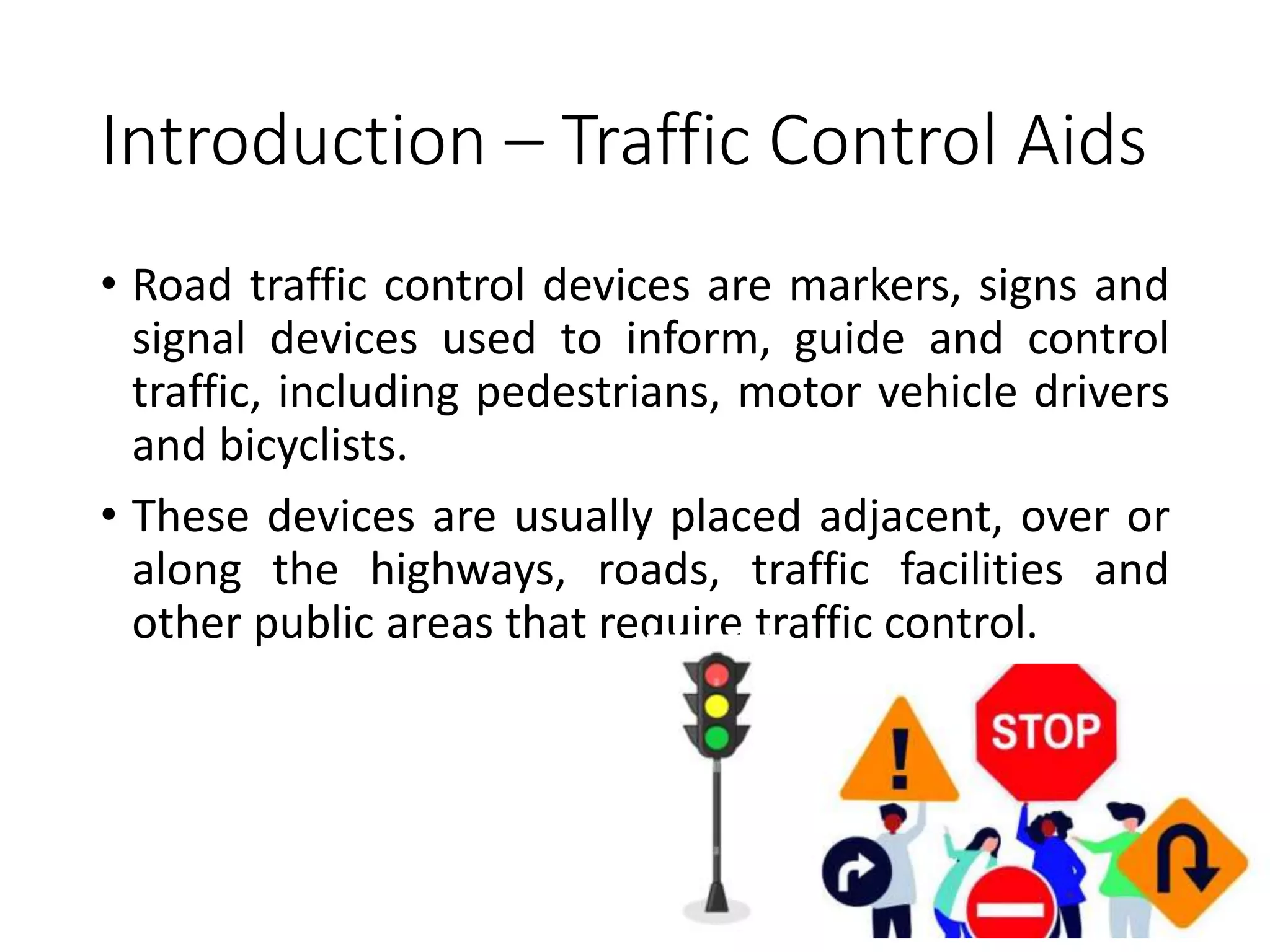 Introduction – Traffic Control Aids

• Road traffic control devices are markers, signs and signal devices used to inform, guide and control traffic, including pedestrians, motor vehicle drivers and bicyclists.

• These devices are usually placed adjacent, over or along the highways, roads, traffic facilities and other public areas that require traffic control.

STOP